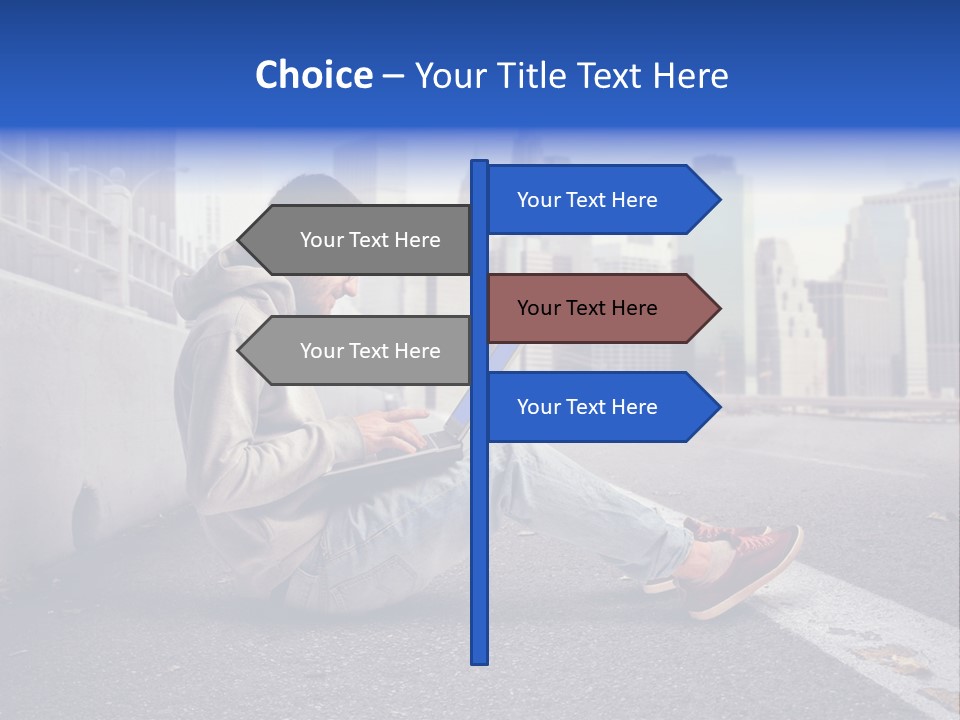 Choice – Your Title Text Here

Your Text Here

Your Text Here

Your Text Here

Your Text Here

Your Text Here